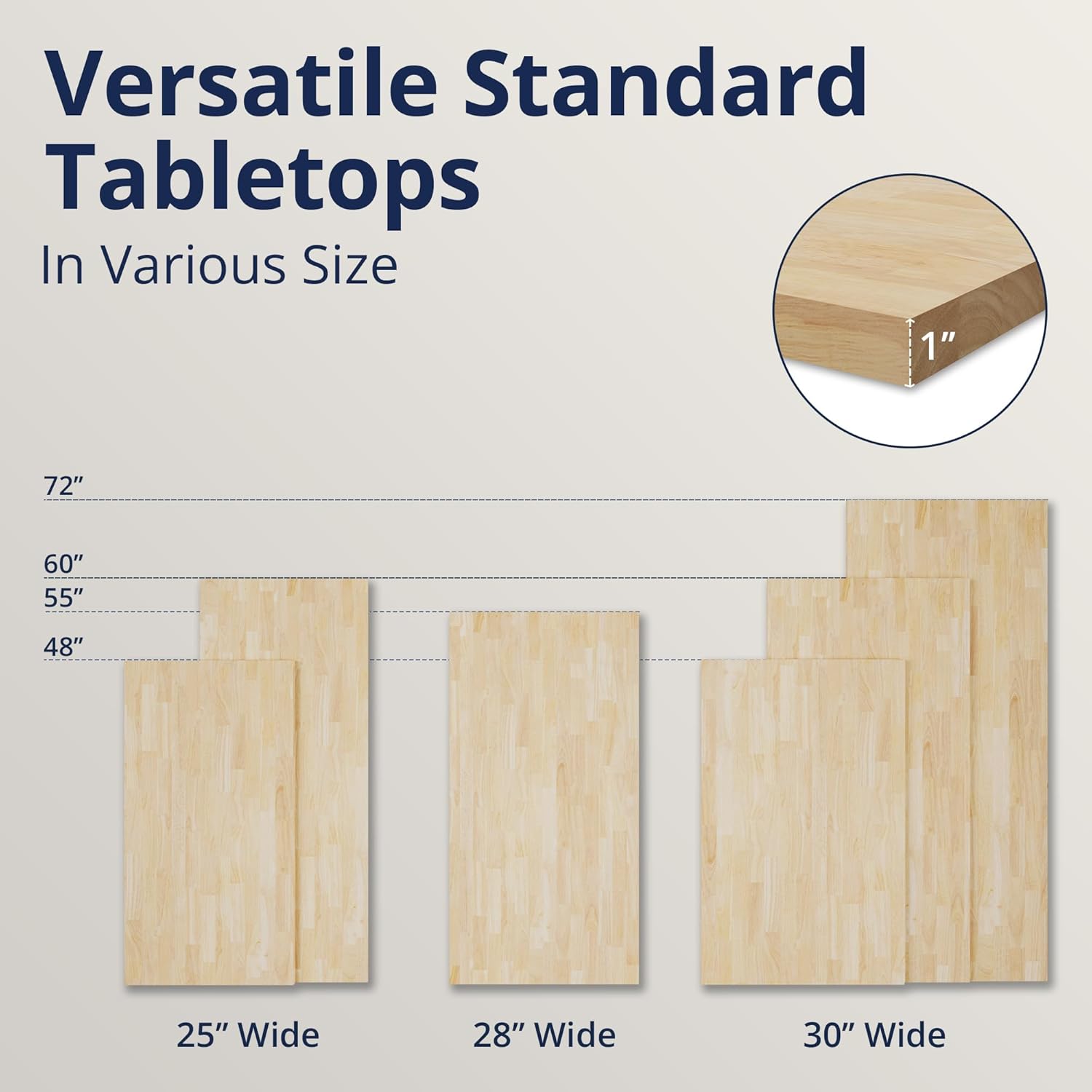 Versatile Standard Tabletops

In Various Size

1”

72”

60”

55”

48”

25” Wide

28” Wide

30” Wide